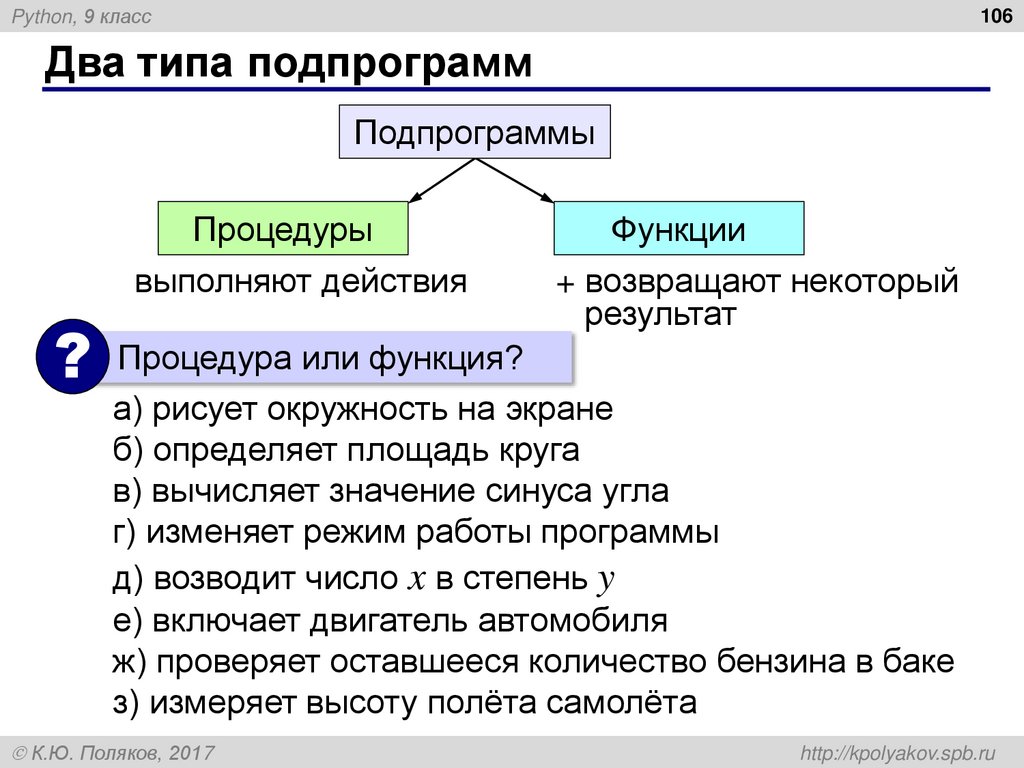 Python, 9 класс

106

Два типа подпрограмм

Подпрограммы

Процедуры

Функции

выполняют действия

+ возвращают некоторый результат

?

Процедура или функция?

а) рисует окружность на экране
б) определяет площадь круга
в) вычисляет значение синуса угла
г) изменяет режим работы программы
д) возводит число $x$ в степень $y$
е) включает двигатель автомобиля
ж) проверяет оставшееся количество бензина в баке
з) измеряет высоту полёта самолёта

© К.Ю. Поляков, 2017

http://kpolyakov.spb.ru